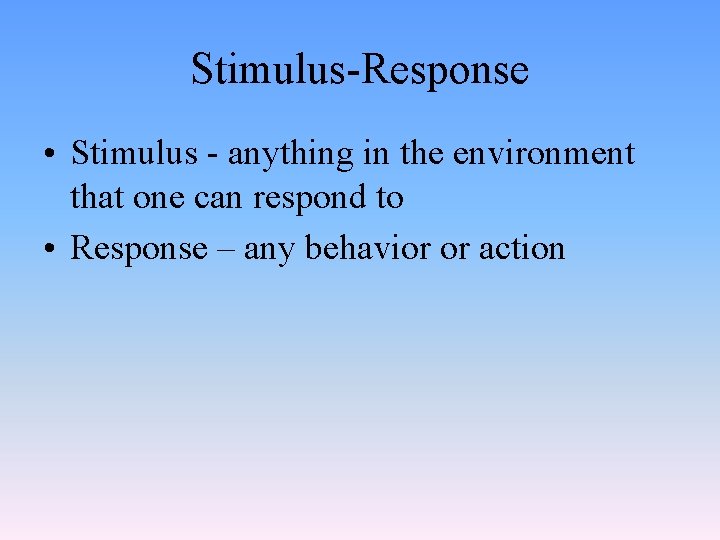 Stimulus-Response

• Stimulus - anything in the environment that one can respond to
• Response – any behavior or action